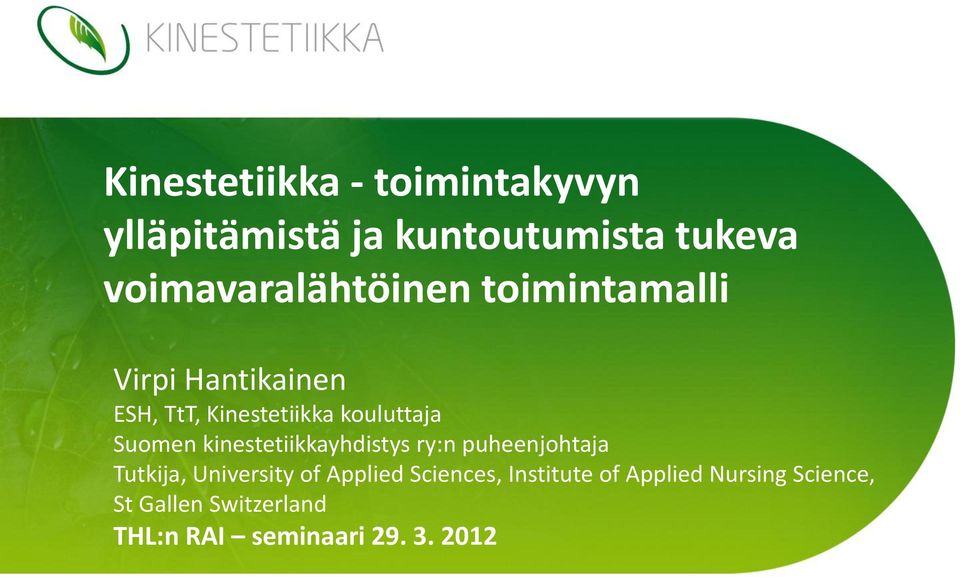 KINESTETIIKKA

Kinestetiikka - toimintakyvyn ylläpitämistä ja kuntoutumista tukeva voimavaralähtöinen toimintamalli

Virpi Hantikainen
ESH, TtT, Kinestetiikka kouluttaja
Suomen kinestetiikkayhdistys ry:n puheenjohtaja
Tutkija, University of Applied Sciences, Institute of Applied Nursing Science, St Gallen Switzerland
THL:n RAI – seminaari 29. 3. 2012